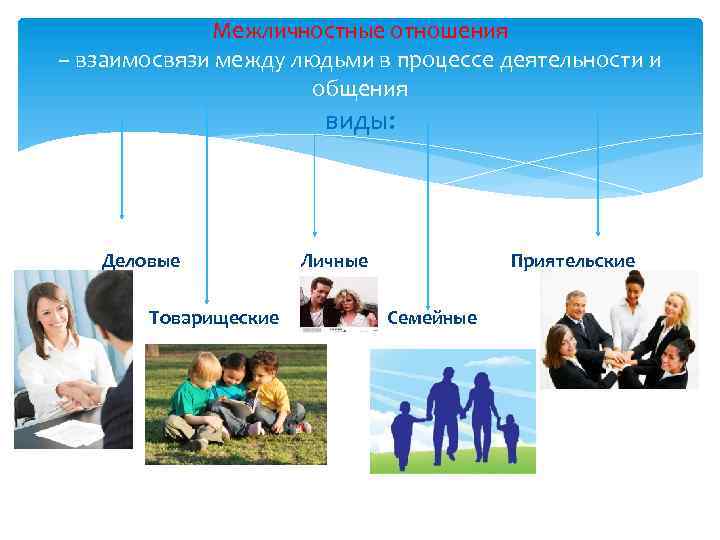 Межличностные отношения
– взаимосвязи между людьми в процессе деятельности и общения
виды:

Деловые

Товарищеские

Личные

Семейные

Приятельские